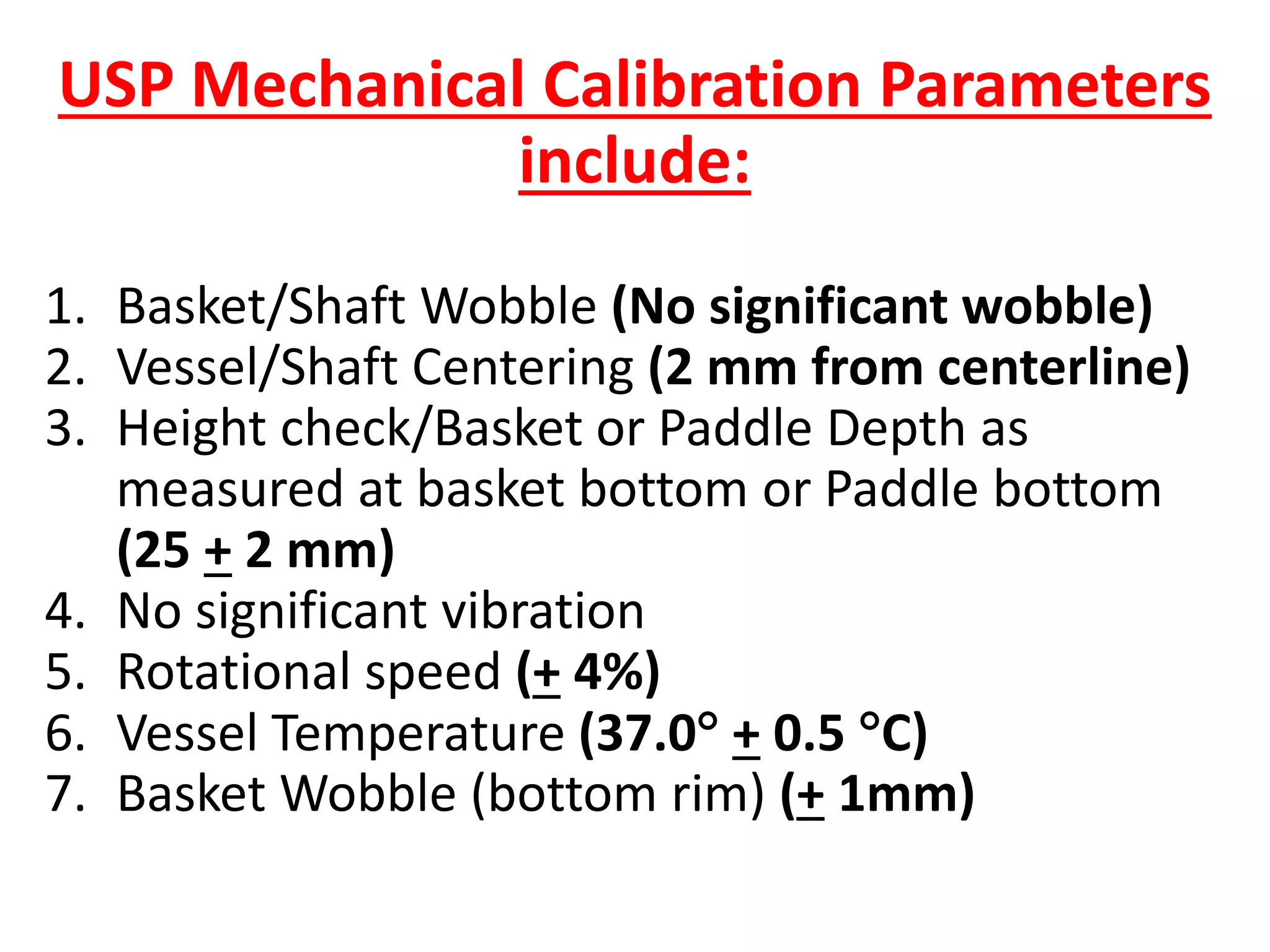 USP Mechanical Calibration Parameters include:

1. Basket/Shaft Wobble (No significant wobble)
2. Vessel/Shaft Centering (2 mm from centerline)
3. Height check/Basket or Paddle Depth as measured at basket bottom or Paddle bottom (25 ± 2 mm)
4. No significant vibration
5. Rotational speed (± 4%)
6. Vessel Temperature (37.0° ± 0.5 °C)
7. Basket Wobble (bottom rim) (± 1mm)